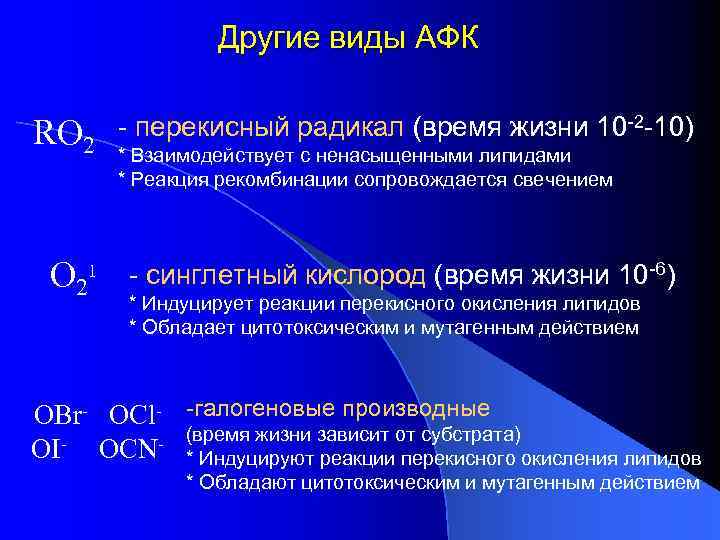 Другие виды АФК

$RO_2$ - перекисный радикал (время жизни $10^{-2}$-10)
* Взаимодействует с ненасыщенными липидами
* Реакция рекомбинации сопровождается свечением

$O_2^1$ - синглетный кислород (время жизни $10^{-6}$)
* Индуцирует реакции перекисного окисления липидов
* Обладает цитотоксическим и мутагенным действием

$OBr^-$ $OCl^-$ $OI^-$ $OCN^-$ -галогеновые производные
(время жизни зависит от субстрата)
* Индуцируют реакции перекисного окисления липидов
* Обладают цитотоксическим и мутагенным действием